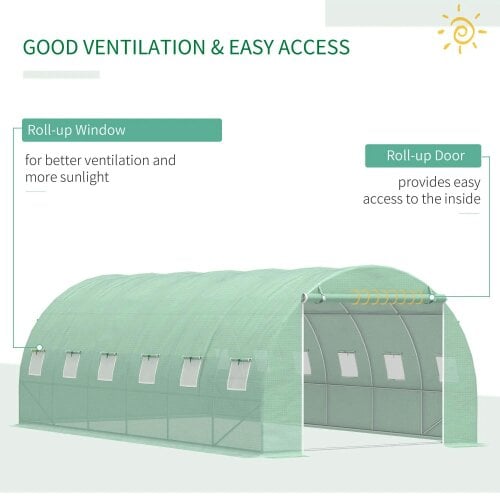 GOOD VENTILATION & EASY ACCESS

Roll-up Window

for better ventilation and more sunlight

Roll-up Door

provides easy access to the inside